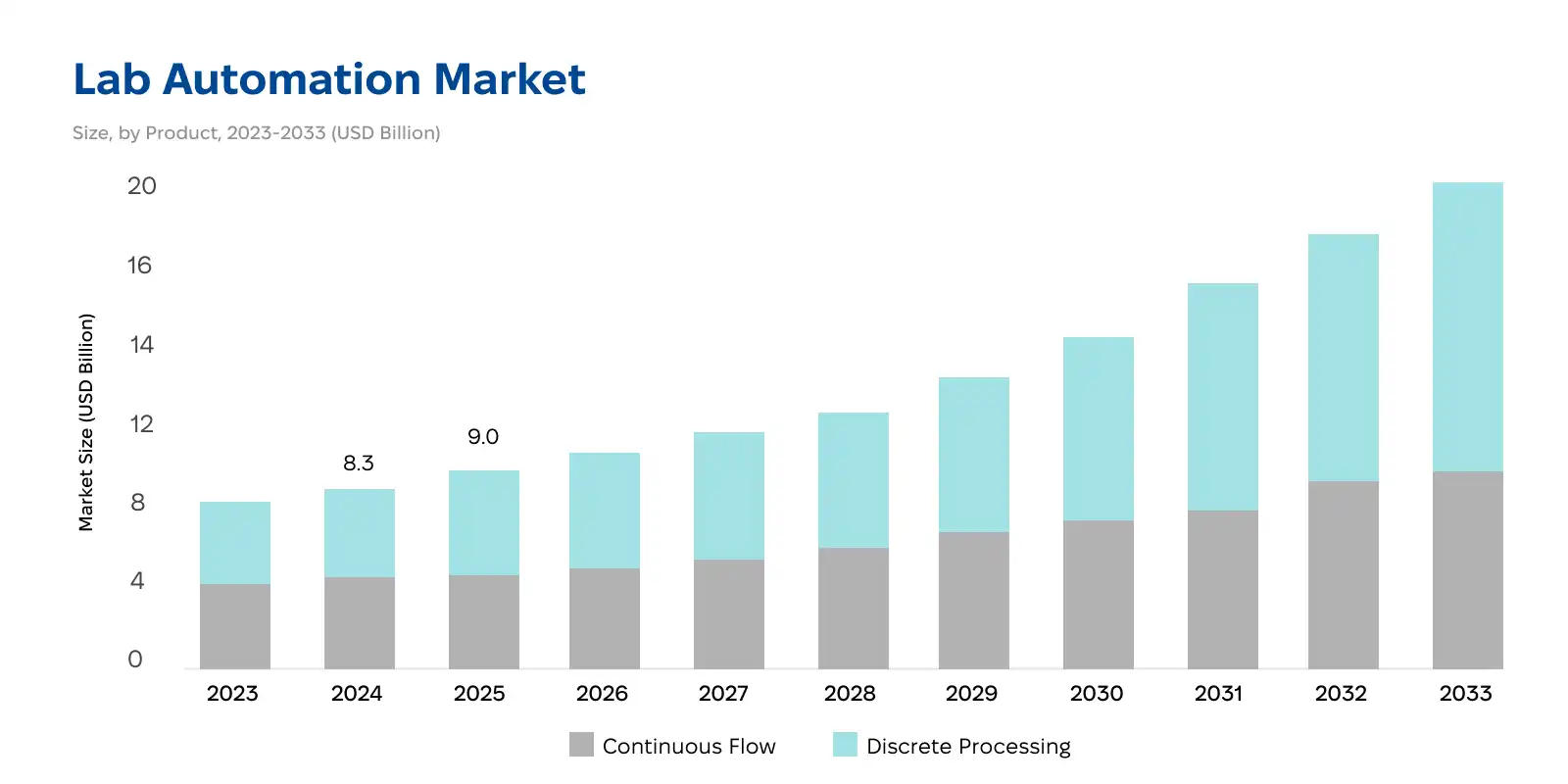 Lab Automation Market

Size, by Product, 2023-2033 (USD Billion)

Market Size (USD Billion)

20
16
14
12
8
4
0

8.3
9.0

2023 2024 2025 2026 2027 2028 2029 2030 2031 2032 2033

Continuous Flow
Discrete Processing